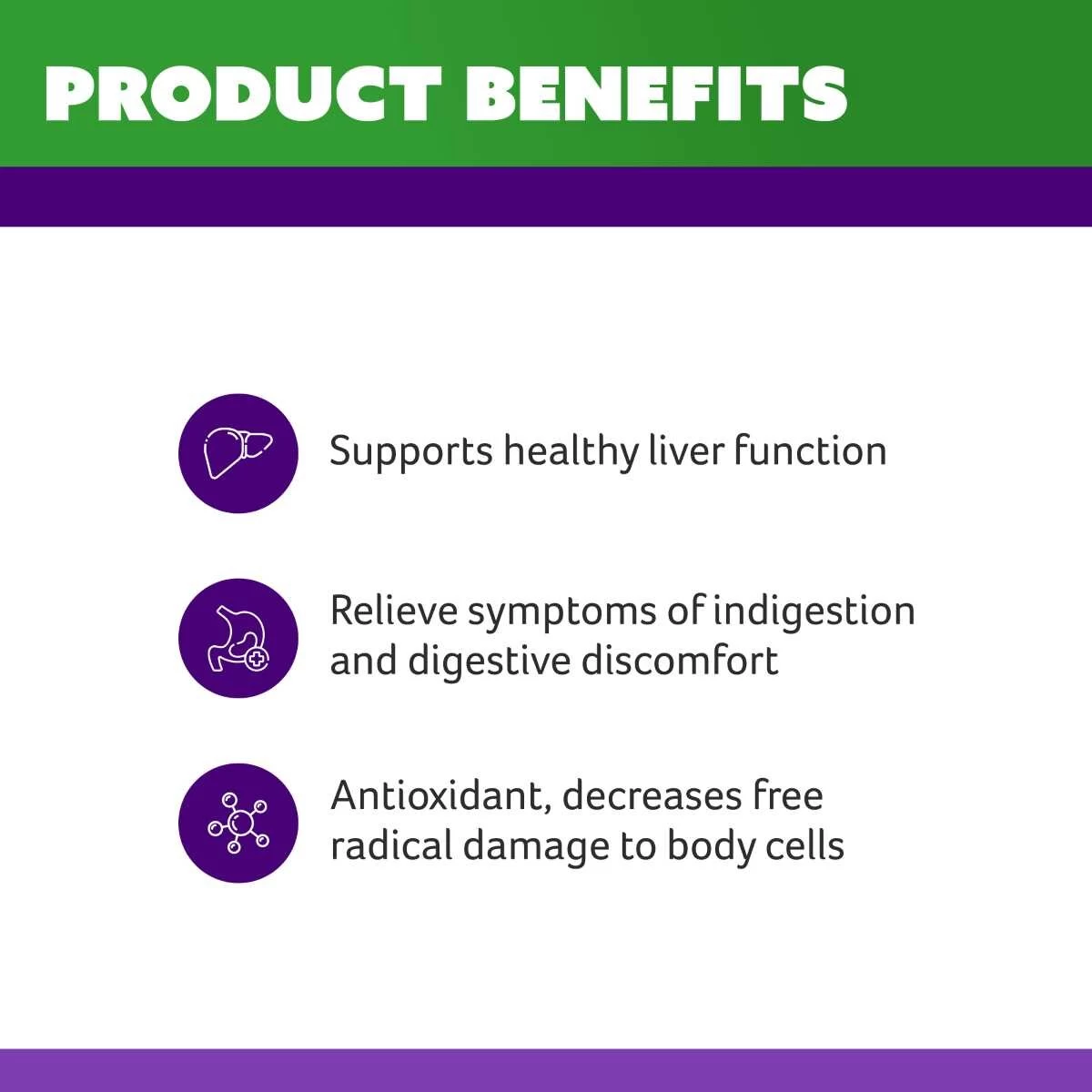 PRODUCT BENEFITS

Supports healthy liver function

Relieve symptoms of indigestion and digestive discomfort

Antioxidant, decreases free radical damage to body cells